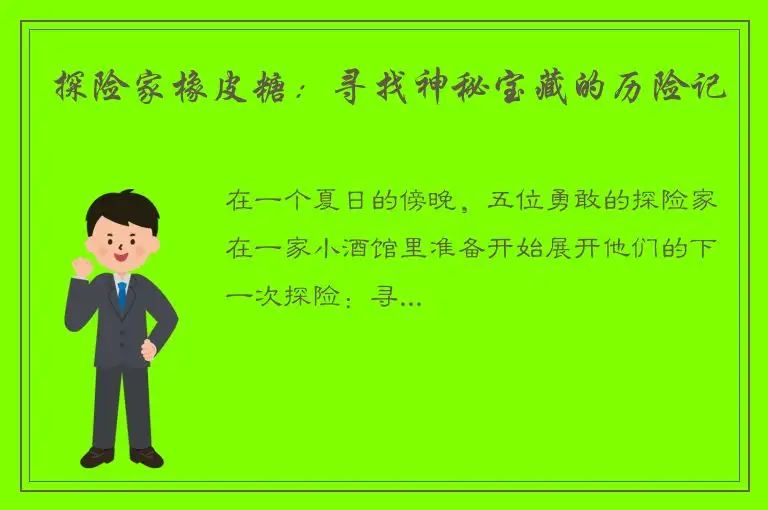 探险家橡皮糖：寻找神秘宝藏的历险记

在一个夏日的傍晚，五位勇敢的探险家在一家小酒馆里准备开始展开他们的下一次探险：寻...